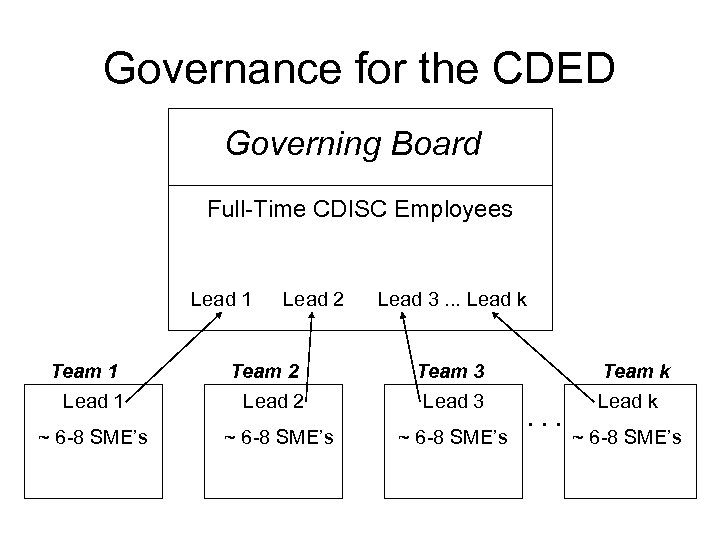 Governance for the CDED

Governing Board

Full-Time CDISC Employees

Lead 1 Lead 2 Lead 3 ... Lead k

Team 1
Lead 1
~ 6-8 SME's

Team 2
Lead 2
~ 6-8 SME's

Team 3
Lead 3
~ 6-8 SME's

. . .

Team k
Lead k
~ 6-8 SME's